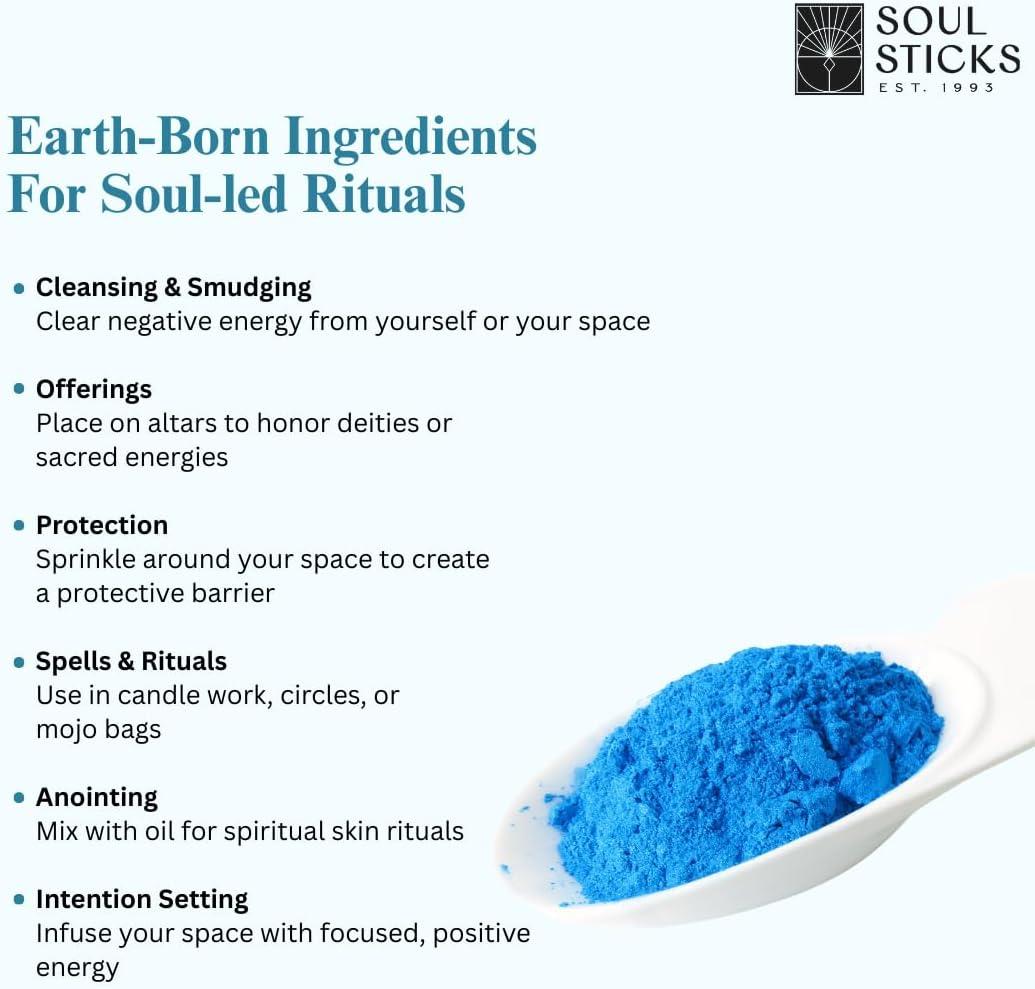 SOUL STICKS
EST. 1993

Earth-Born Ingredients For Soul-led Rituals

• Cleansing & Smudging
Clear negative energy from yourself or your space

• Offerings
Place on altars to honor deities or sacred energies

• Protection
Sprinkle around your space to create a protective barrier

• Spells & Rituals
Use in candle work, circles, or mojo bags

• Anointing
Mix with oil for spiritual skin rituals

• Intention Setting
Infuse your space with focused, positive energy